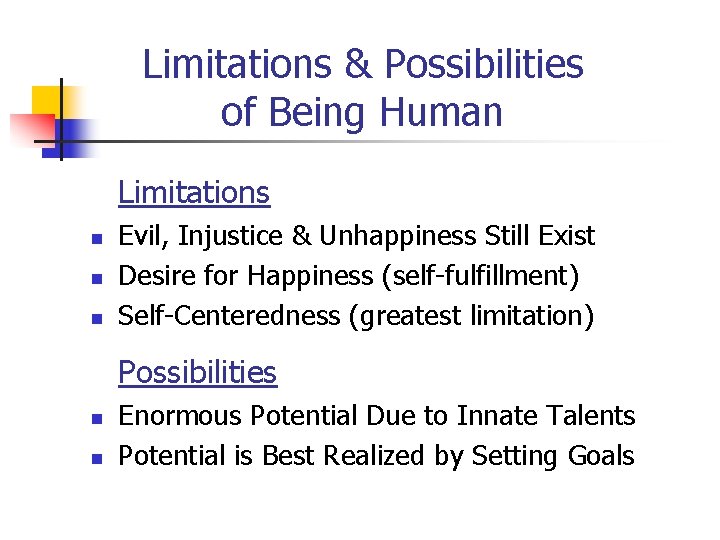 Limitations & Possibilities of Being Human

Limitations

- Evil, Injustice & Unhappiness Still Exist
- Desire for Happiness (self-fulfillment)
- Self-Centeredness (greatest limitation)

Possibilities

- Enormous Potential Due to Innate Talents
- Potential is Best Realized by Setting Goals